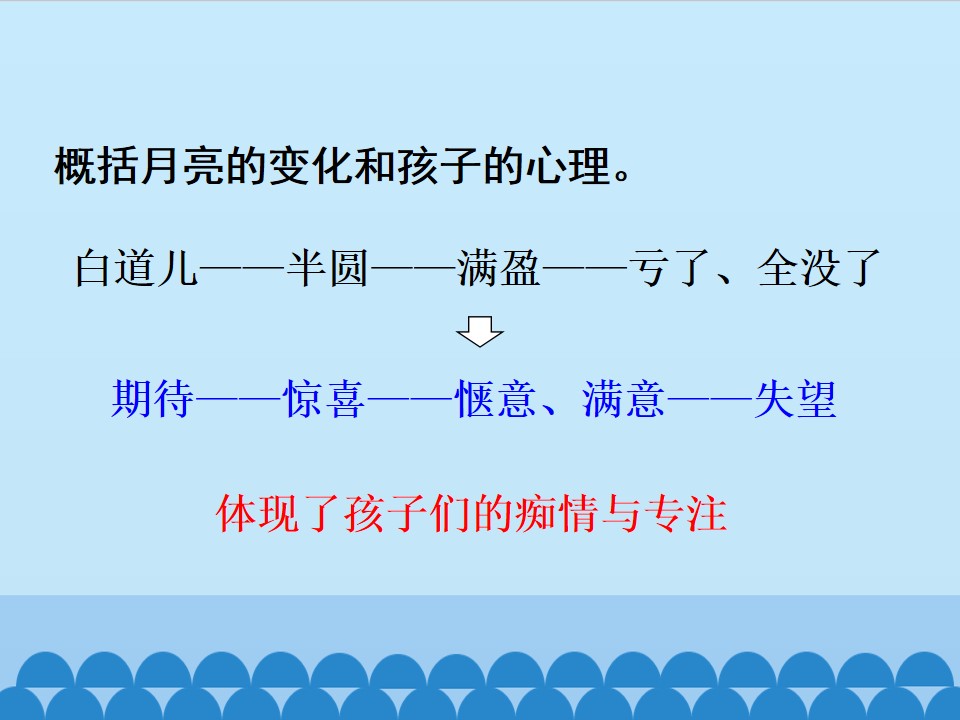 概括月亮的变化和孩子的心理。

白道儿——半圆——满盈——亏了、全没了

期待——惊喜——惬意、满意——失望

体现了孩子们的痴情与专注